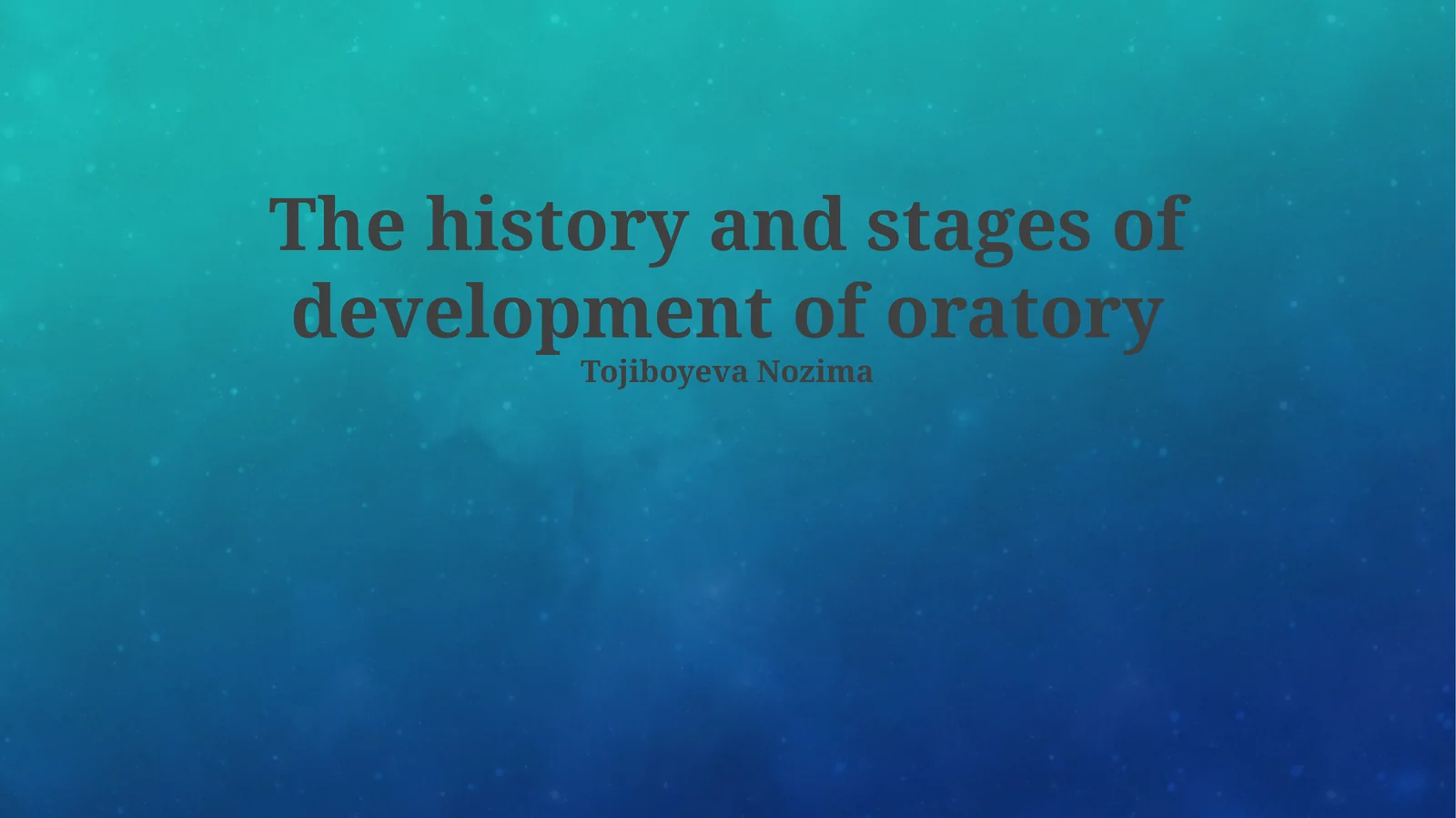 The history and stages of development of oratory

Tojiboyeva Nozima